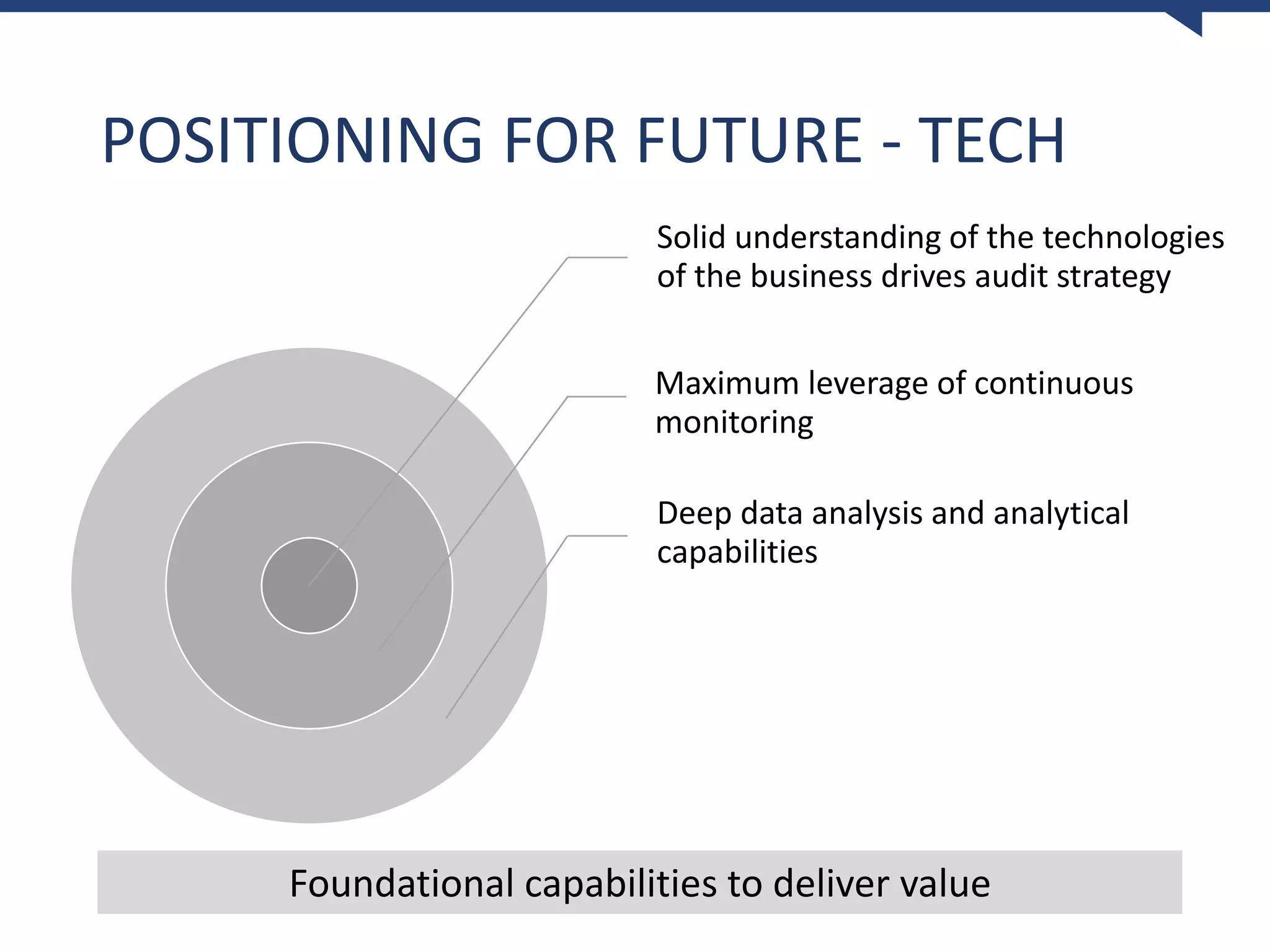 POSITIONING FOR FUTURE - TECH

Solid understanding of the technologies of the business drives audit strategy

Maximum leverage of continuous monitoring

Deep data analysis and analytical capabilities

Foundational capabilities to deliver value